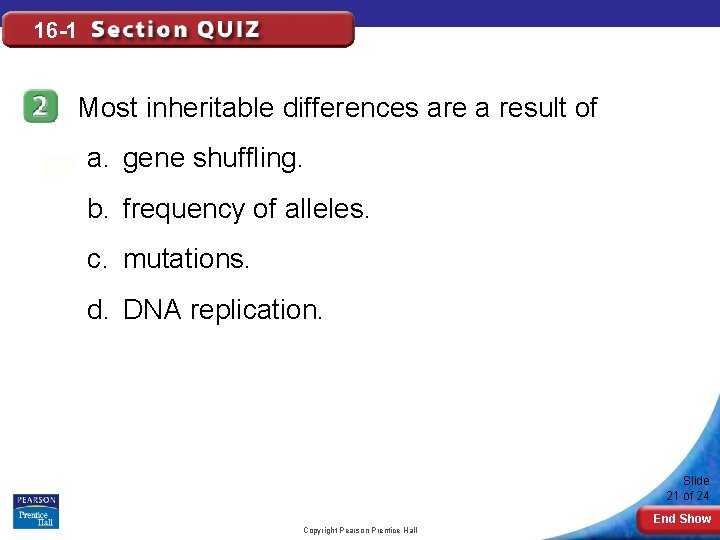 16-1 Section QUIZ

2 Most inheritable differences are a result of

a. gene shuffling.

b. frequency of alleles.

c. mutations.

d. DNA replication.

PEARSON
Prentice Hall

Copyright Pearson Prentice Hall

Slide 21 of 24

End Show